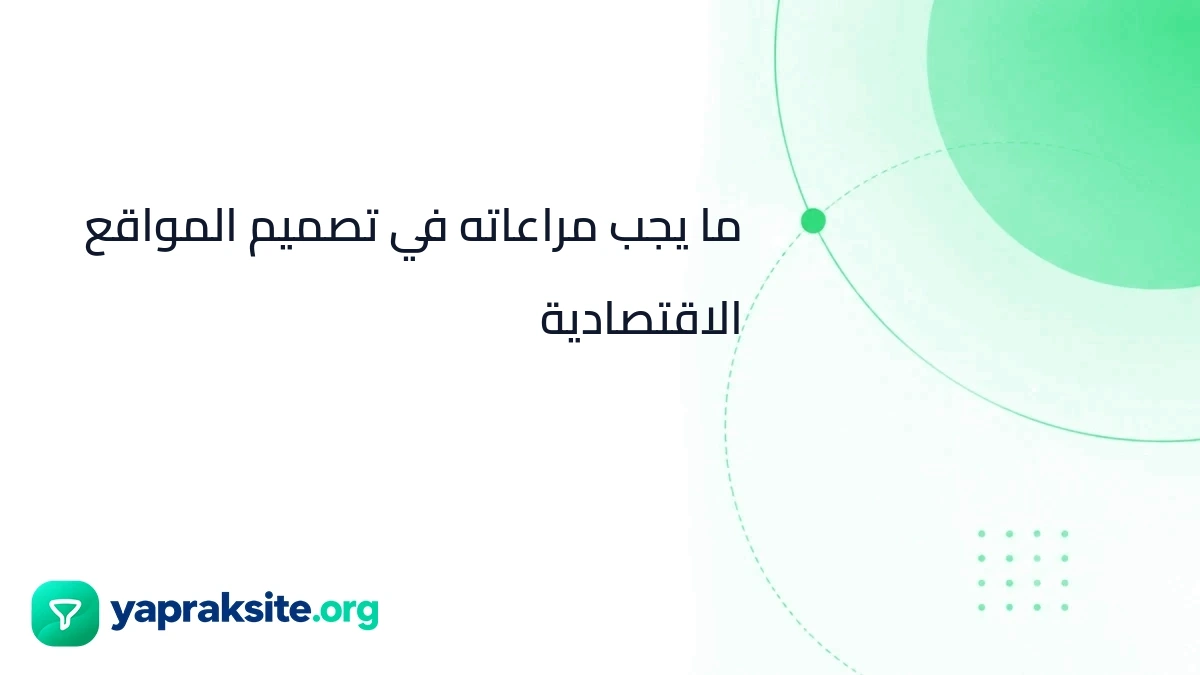 ما يجب مراعاته في تصميم المواقع الاقتصادية

yapraksite.org